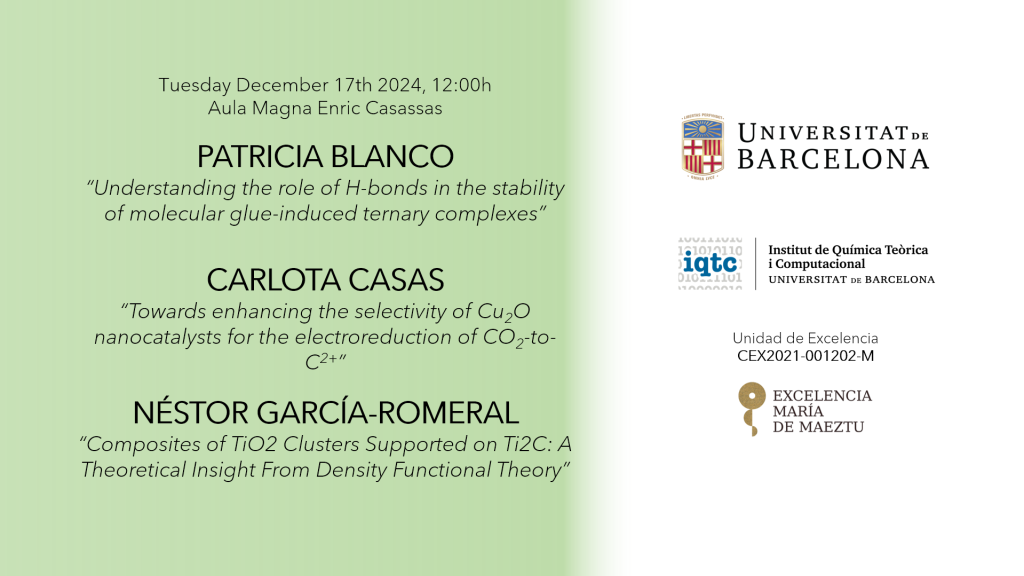 Tuesday December 17th 2024, 12:00h
Aula Magna Enric Casassas

PATRICIA BLANCO
"Understanding the role of H-bonds in the stability of molecular glue-induced ternary complexes"

CARLOTA CASAS
"Towards enhancing the selectivity of $Cu_2O$ nanocatalysts for the electroreduction of $CO_2$-to-$C^{2+}$"

NÉSTOR GARCÍA-ROMERAL
"Composites of TiO2 Clusters Supported on Ti2C: A Theoretical Insight From Density Functional Theory"

UNIVERSITAT DE BARCELONA

iqtc
Institut de Química Teòrica i Computacional
UNIVERSITAT DE BARCELONA

Unidad de Excelencia
CEX2021-001202-M

EXCELENCIA MARÍA DE MAEZTU